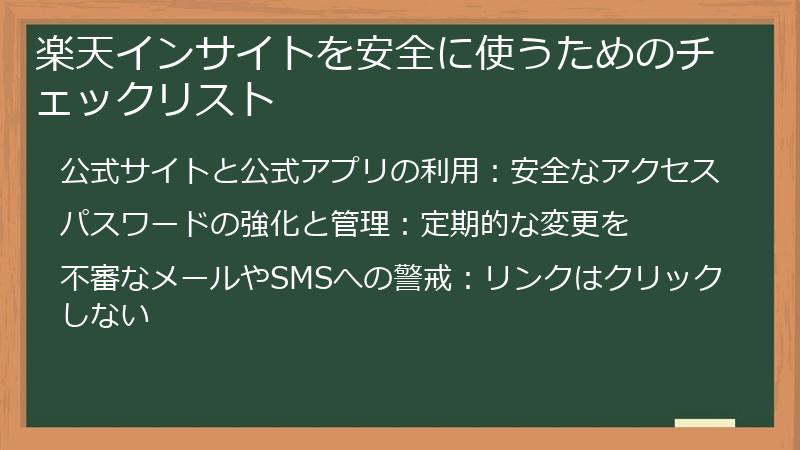 楽天インサイトを安全に使うためのチェックリスト

公式サイトと公式アプリの利用：安全なアクセス

パスワードの強化と管理：定期的な変更を

不審なメールやSMSへの警戒：リンクはクリックしない